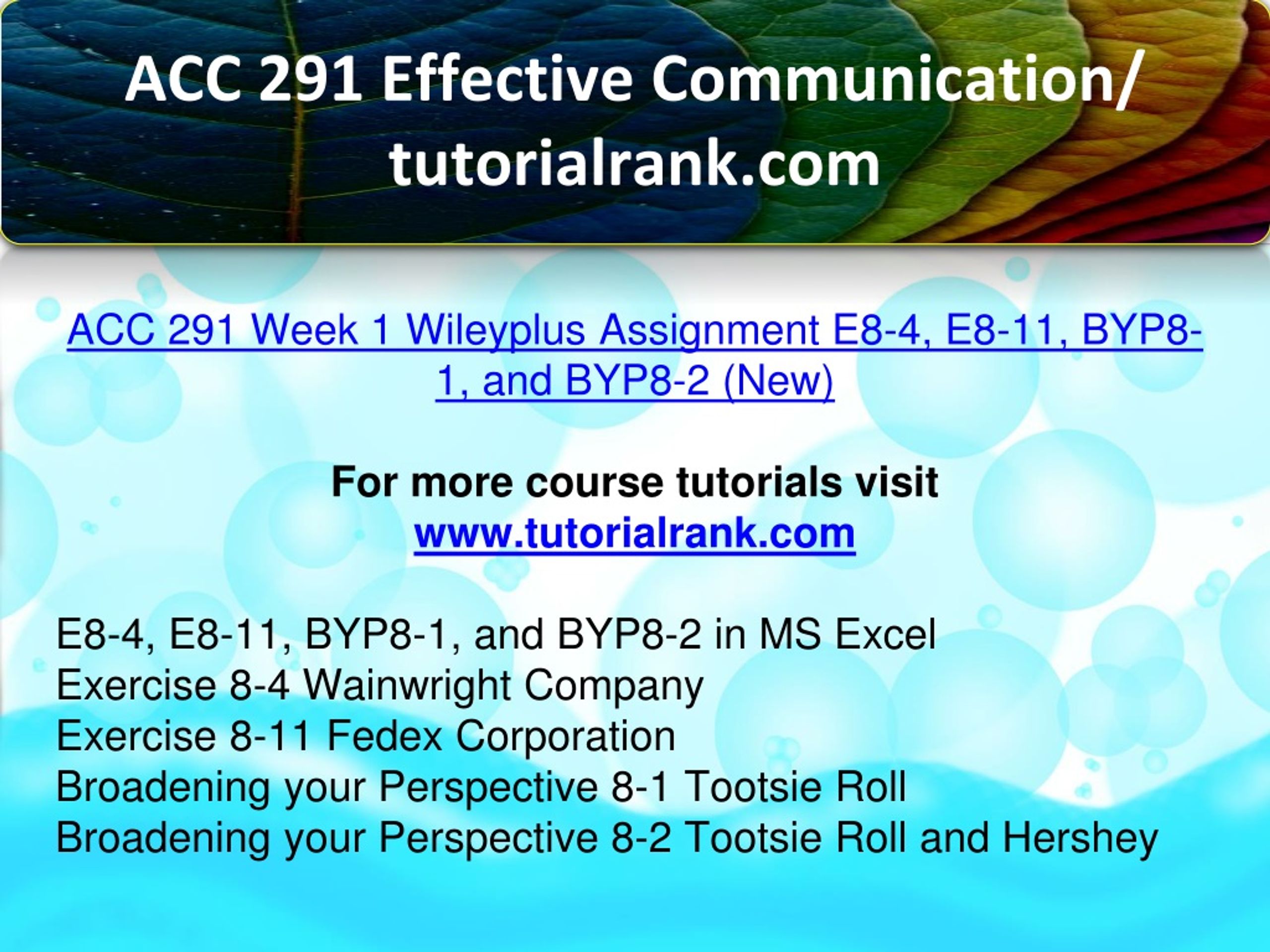 ACC 291 Effective Communication/ tutorialrank.com

ACC 291 Week 1 Wileyplus Assignment E8-4, E8-11, BYP8-1, and BYP8-2 (New)

For more course tutorials visit
www.tutorialrank.com

E8-4, E8-11, BYP8-1, and BYP8-2 in MS Excel
Exercise 8-4 Wainwright Company
Exercise 8-11 Fedex Corporation
Broadening your Perspective 8-1 Tootsie Roll
Broadening your Perspective 8-2 Tootsie Roll and Hershey